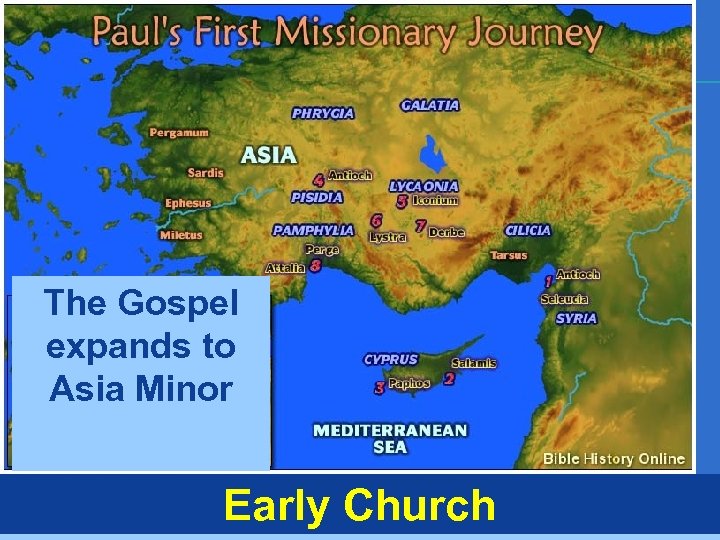 Paul's First Missionary Journey

PHRYGIA
GALATIA
Pergamum
ASIA
Sardis
4 Antioch
LYCAONIA
PISIDIA
5 Iconium
Ephesus
Miletus
PAMPHYLIA
6 Lystra
7 Derbe
CILICIA
Perge
Tarsus
Attalia 8
1 Antioch
Seleucia
SYRIA
CYPRUS
Salamis
2
3 Paphos
MEDITERRANEAN SEA
Bible History Online

The Gospel expands to Asia Minor

Early Church